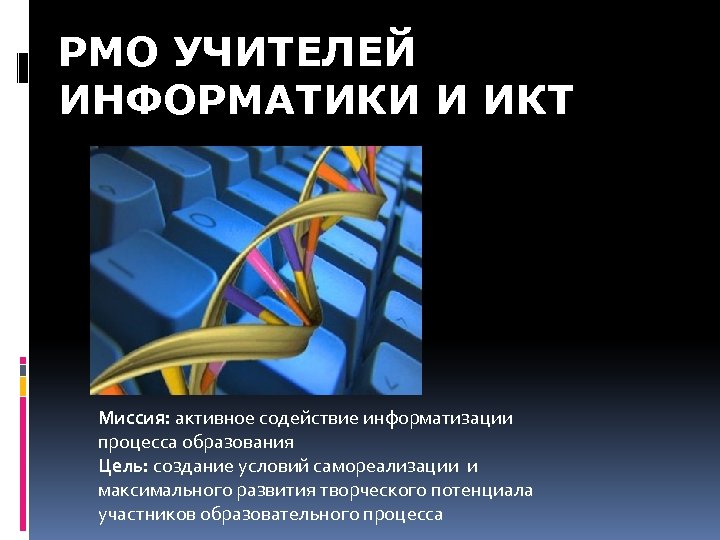 РМО УЧИТЕЛЕЙ ИНФОРМАТИКИ И ИКТ

Миссия: активное содействие информатизации процесса образования
Цель: создание условий самореализации и максимального развития творческого потенциала участников образовательного процесса